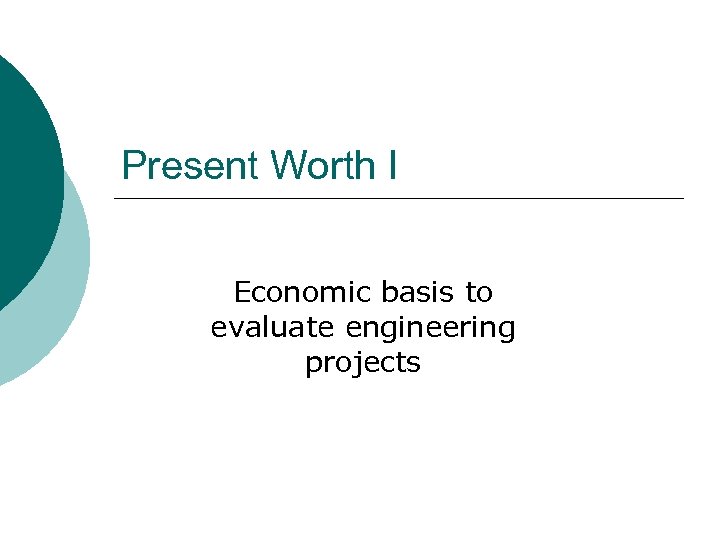 Present Worth I

Economic basis to evaluate engineering projects